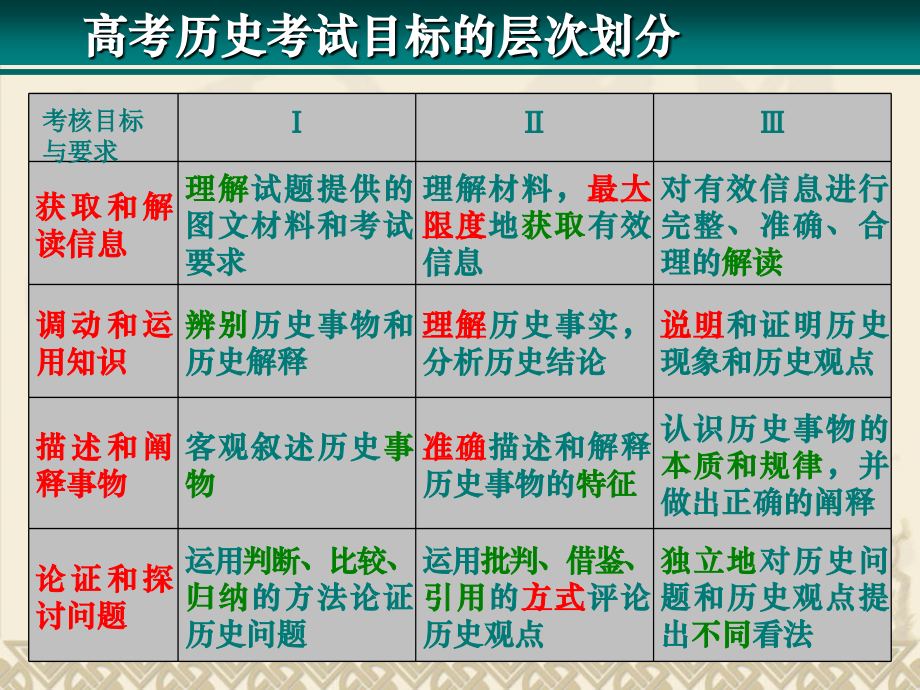 高考历史考试目标的层次划分

| 考核目标与要求 | Ⅰ | Ⅱ | Ⅲ |
|---|---|---|---|
| 获取和解读信息 | 理解试题提供的图文材料和考试要求 | 理解材料，最大限度地获取有效信息 | 对有效信息进行完整、准确、合理的解读 |
| 调动和运用知识 | 辨别历史事物和历史解释 | 理解历史事实，分析历史结论 | 说明和证明历史现象和历史观点 |
| 描述和阐释事物 | 客观叙述历史事物 | 准确描述和解释历史事物的特征 | 认识历史事物的本质和规律，并做出正确的阐释 |
| 论证和探讨问题 | 运用判断、比较、归纳的方法论证历史问题 | 运用批判、借鉴、引用的方式评论历史观点 | 独立地对历史问题和历史观点提出不同看法 |